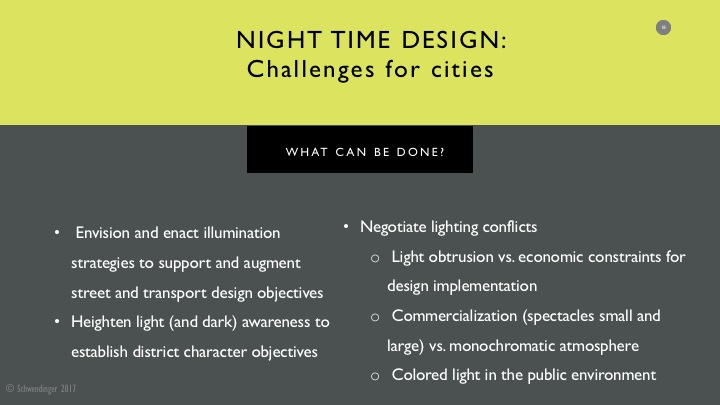 NIGHT TIME DESIGN:
Challenges for cities

WHAT CAN BE DONE?

• Envision and enact illumination strategies to support and augment street and transport design objectives
• Heighten light (and dark) awareness to establish district character objectives

• Negotiate lighting conflicts
○ Light obtrusion vs. economic constraints for design implementation
○ Commercialization (spectacles small and large) vs. monochromatic atmosphere
○ Colored light in the public environment

© Schwendinger 2017